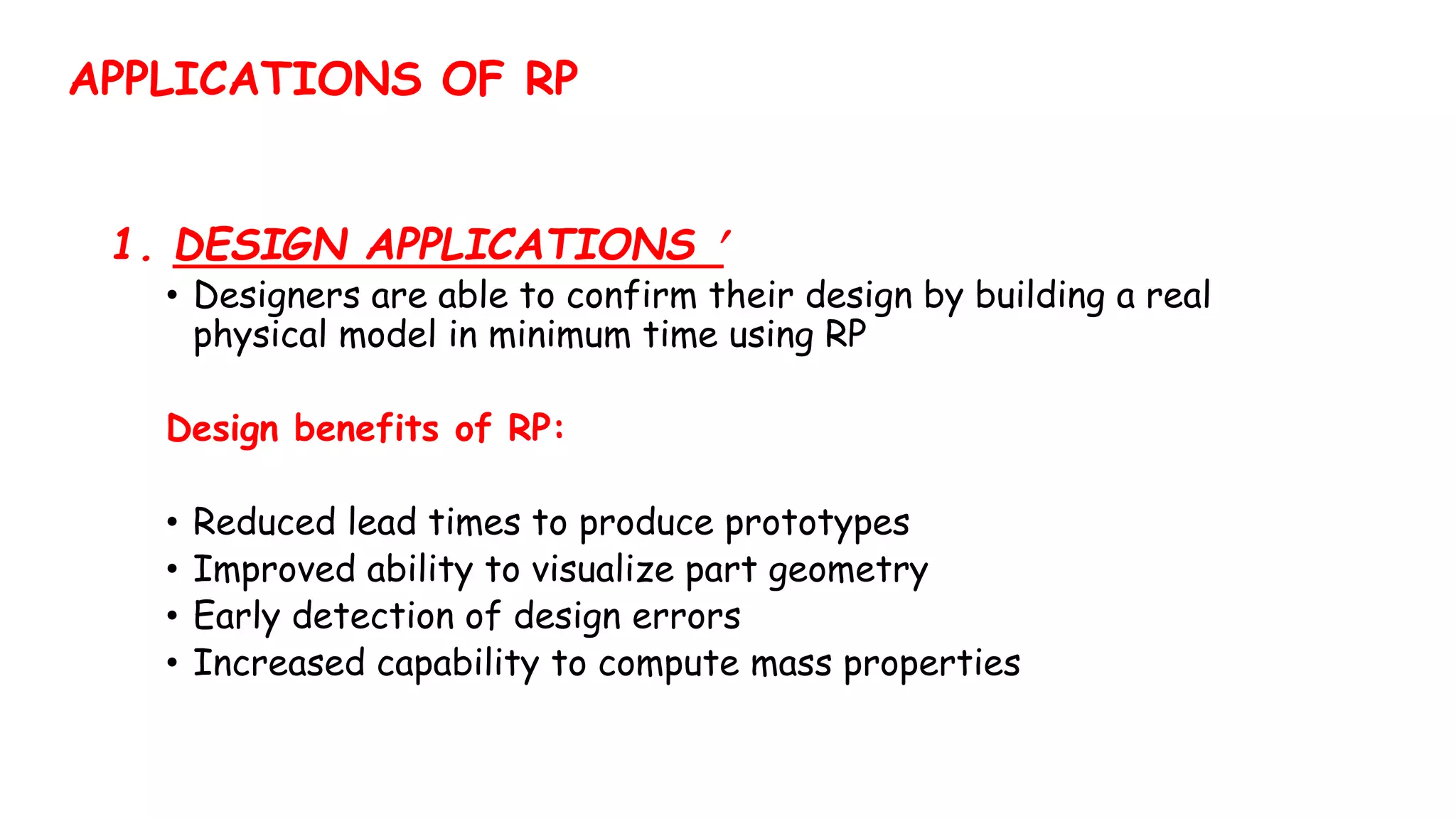 APPLICATIONS OF RP

1. DESIGN APPLICATIONS ’

• Designers are able to confirm their design by building a real physical model in minimum time using RP

Design benefits of RP:

• Reduced lead times to produce prototypes
• Improved ability to visualize part geometry
• Early detection of design errors
• Increased capability to compute mass properties